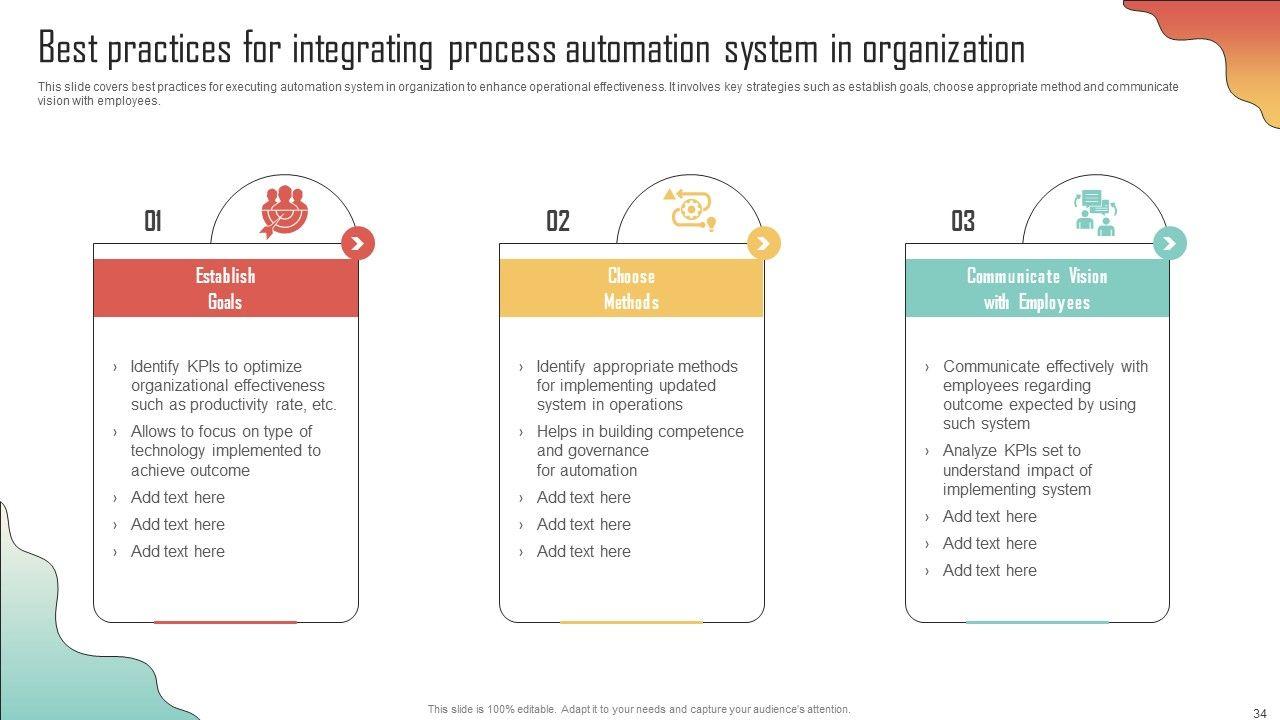 Best practices for integrating process automation system in organization

This slide covers best practices for executing automation system in organization to enhance operational effectiveness. It involves key strategies such as establish goals, choose appropriate method and communicate vision with employees.

01

Establish Goals

› Identify KPIs to optimize organizational effectiveness such as productivity rate, etc.
› Allows to focus on type of technology implemented to achieve outcome
› Add text here
› Add text here
› Add text here

02

Choose Methods

› Identify appropriate methods for implementing updated system in operations
› Helps in building competence and governance for automation
› Add text here
› Add text here
› Add text here

03

Communicate Vision with Employees

› Communicate effectively with employees regarding outcome expected by using such system
› Analyze KPIs set to understand impact of implementing system
› Add text here
› Add text here
› Add text here

This slide is 100% editable. Adapt it to your needs and capture your audience's attention.

34